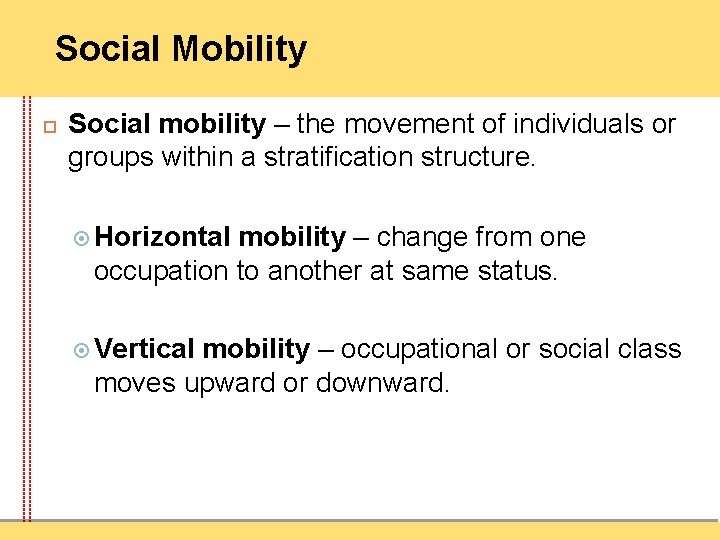 Social Mobility

Social mobility – the movement of individuals or groups within a stratification structure.

Horizontal mobility – change from one occupation to another at same status.

Vertical mobility – occupational or social class moves upward or downward.